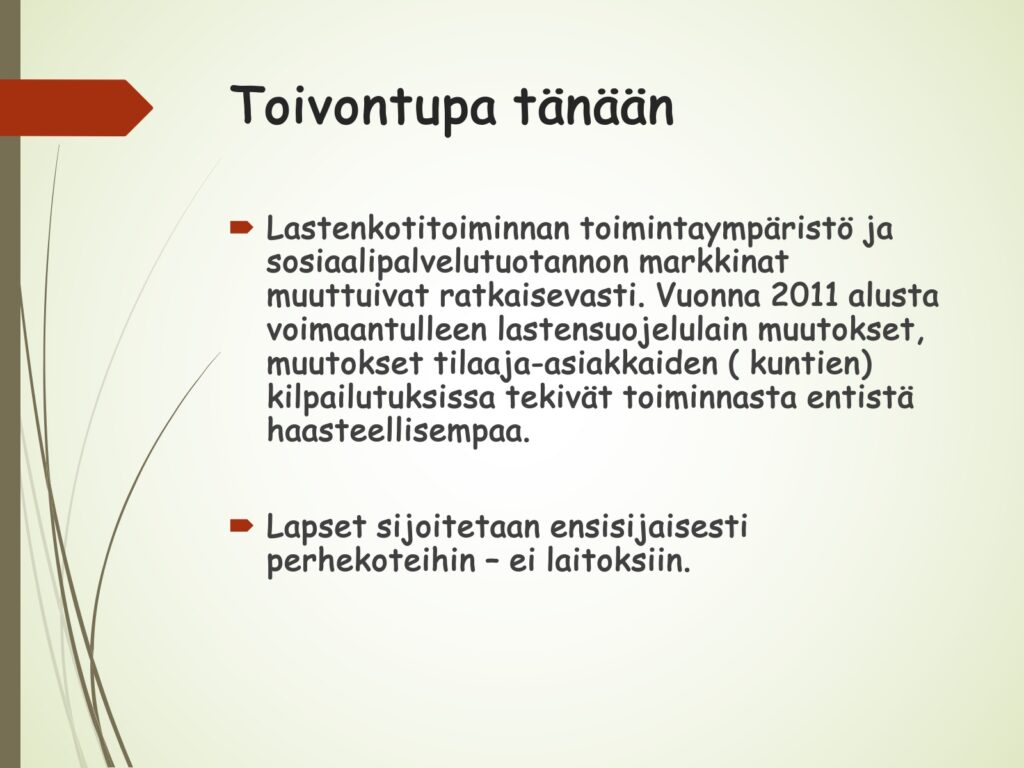 Toivontupa tänään

Lastenkotitoiminnan toimintaympäristö ja sosiaalipalvelutuotannon markkinat muuttuivat ratkaisevasti. Vuonna 2011 alusta voimaantulleen lastensuojelulain muutokset, muutokset tilaaja-asiakkaiden ( kuntien) kilpailutuksissa tekivät toiminnasta entistä haasteellisempaa.

Lapset sijoitetaan ensisijaisesti perhekoteihin – ei laitoksiin.